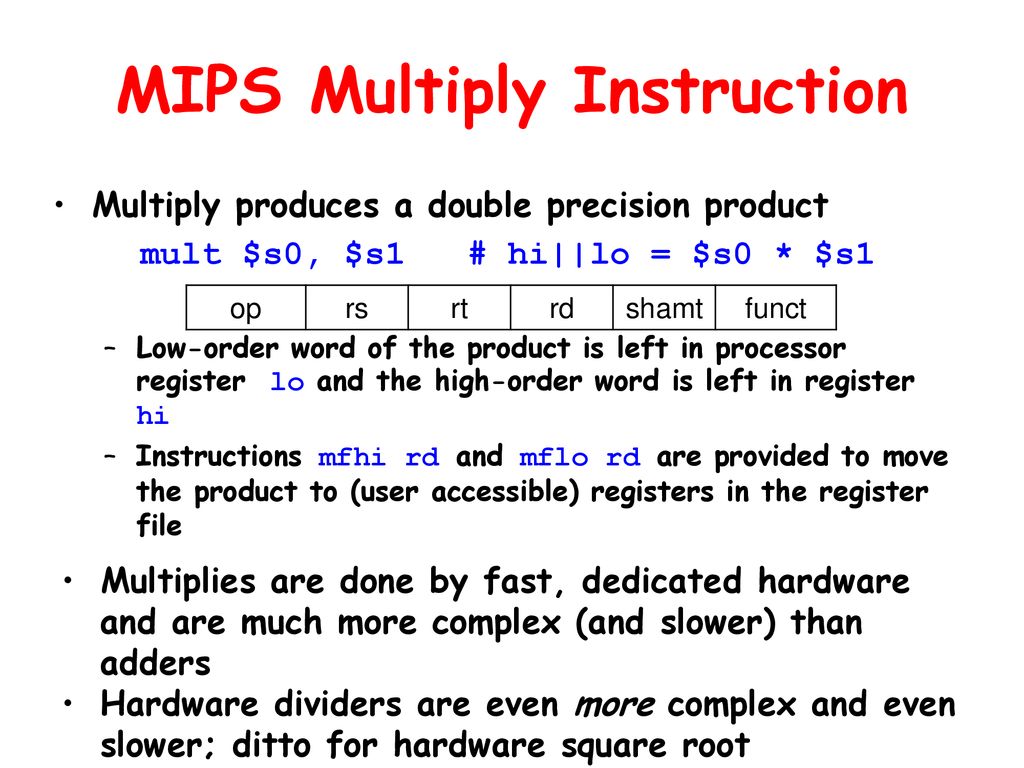 MIPS Multiply Instruction

• Multiply produces a double precision product

mult \$s0, \$s1 # hi||lo = \$s0 * \$s1

| op | rs | rt | rd | shamt | funct |
|---|---|---|---|---|---|

– Low-order word of the product is left in processor register lo and the high-order word is left in register hi

– Instructions mfhi rd and mflo rd are provided to move the product to (user accessible) registers in the register file

• Multiplies are done by fast, dedicated hardware and are much more complex (and slower) than adders

• Hardware dividers are even more complex and even slower; ditto for hardware square root